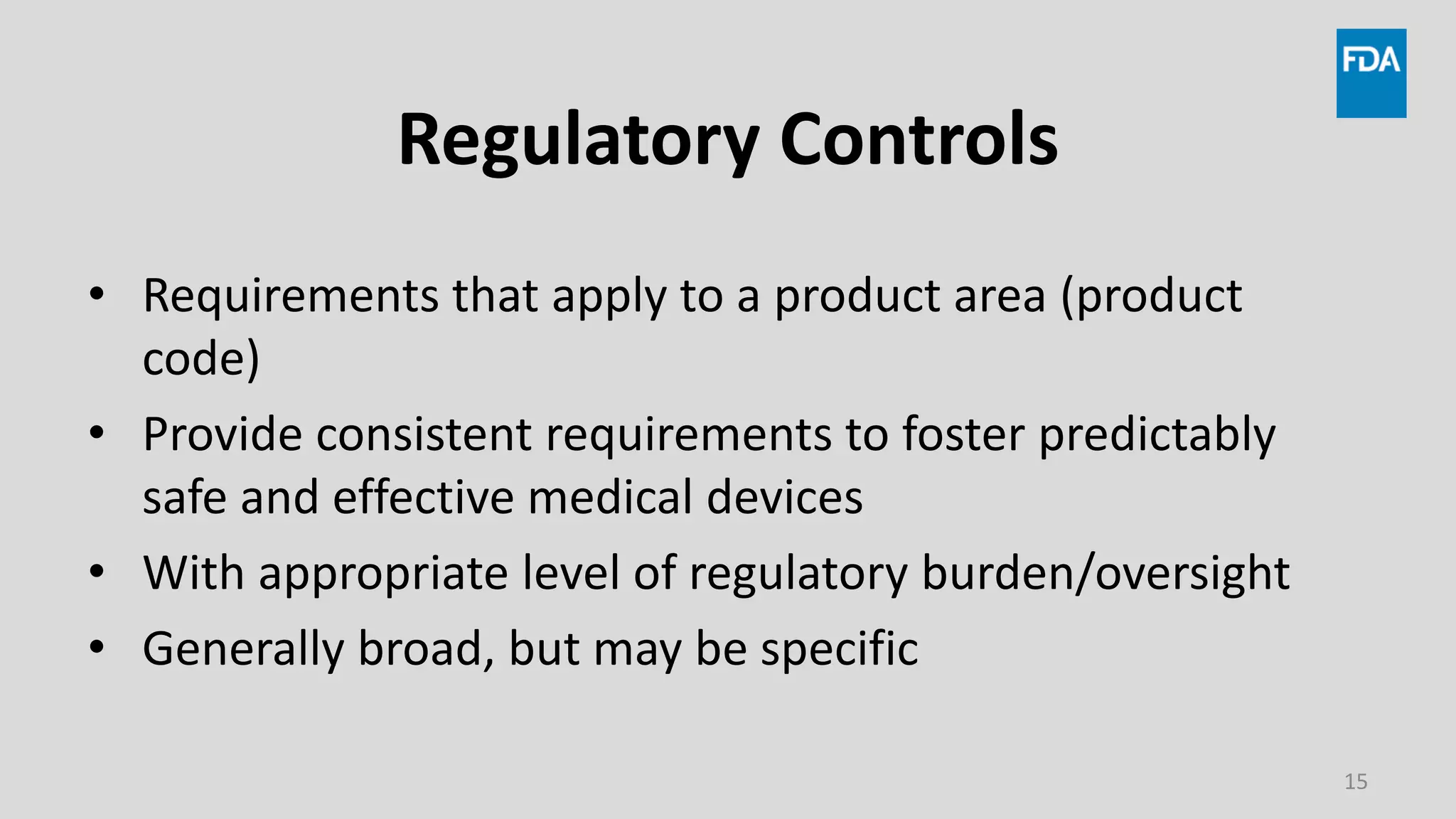 FDA

Regulatory Controls

• Requirements that apply to a product area (product code)
• Provide consistent requirements to foster predictably safe and effective medical devices
• With appropriate level of regulatory burden/oversight
• Generally broad, but may be specific

15